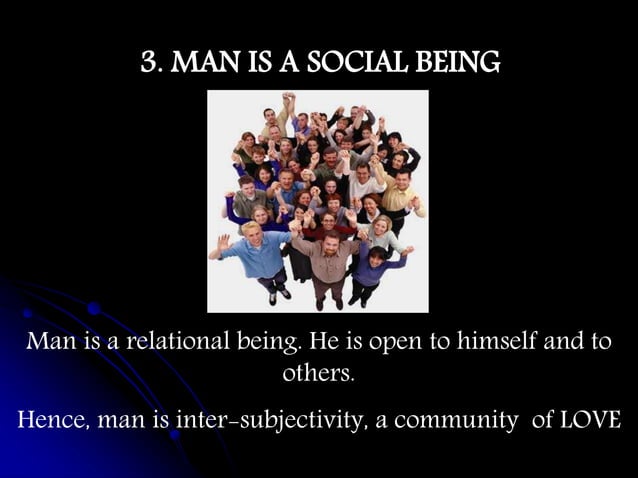 3. MAN IS A SOCIAL BEING

Man is a relational being. He is open to himself and to others.

Hence, man is inter-subjectivity, a community of LOVE